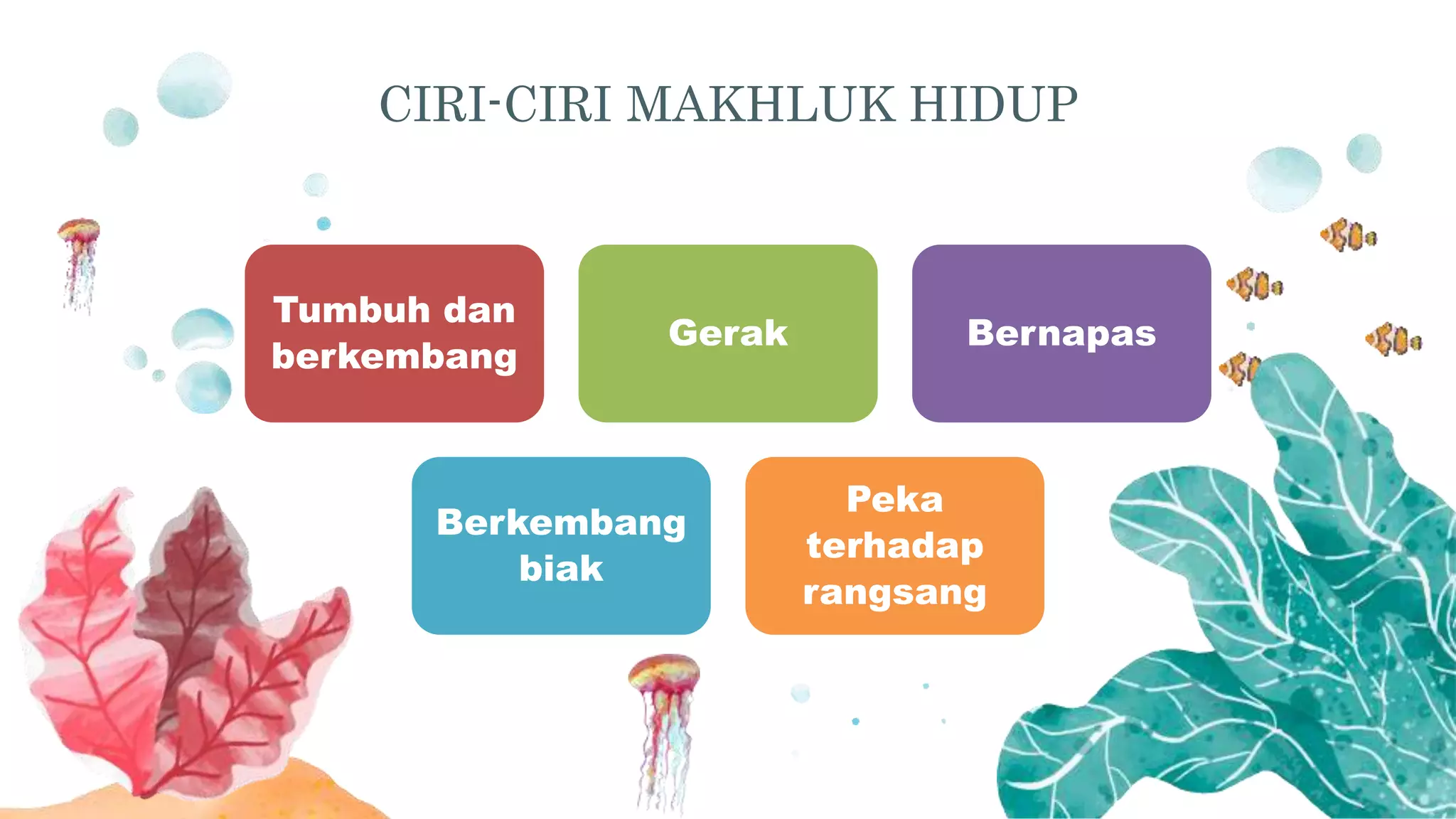 CIRI-CIRI MAKHLUK HIDUP

Tumbuh dan berkembang

Gerak

Bernapas

Berkembang biak

Peka terhadap rangsang